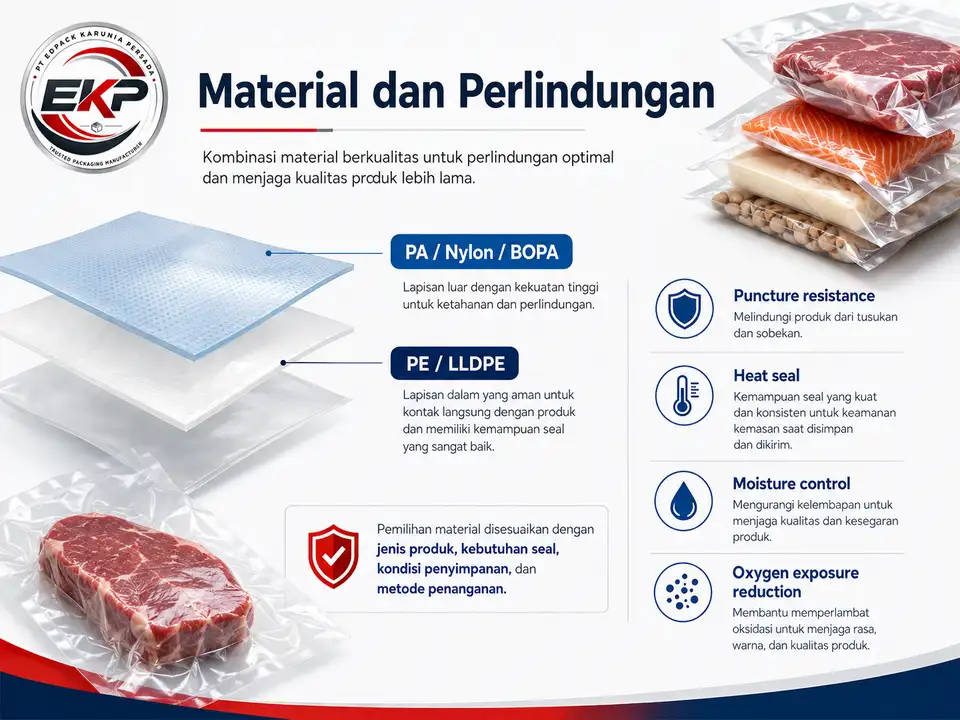 PT EDPACK KARUNIA PERSADA
EKP
TRUSTED PACKAGING MANUFACTURER

Material dan Perlindungan

Kombinasi material berkualitas untuk perlindungan optimal dan menjaga kualitas produk lebih lama.

PA / Nylon / BOPA

Lapisan luar dengan kekuatan tinggi untuk ketahanan dan perlindungan.

PE / LLDPE

Lapisan dalam yang aman untuk kontak langsung dengan produk dan memiliki kemampuan seal yang sangat baik.

Pemilihan material disesuaikan dengan jenis produk, kebutuhan seal, kondisi penyimpanan, dan metode penanganan.

Puncture resistance
Melindungi produk dari tusukan dan sobekan.

Heat seal
Kemampuan seal yang kuat dan konsisten untuk keamanan kemasan saat disimpan dan dikirim.

Moisture control
Mengurangi kelembapan untuk menjaga kualitas dan kesegaran produk.

Oxygen exposure reduction
Membantu memperlambat oksidasi untuk menjaga rasa, warna, dan kualitas produk.